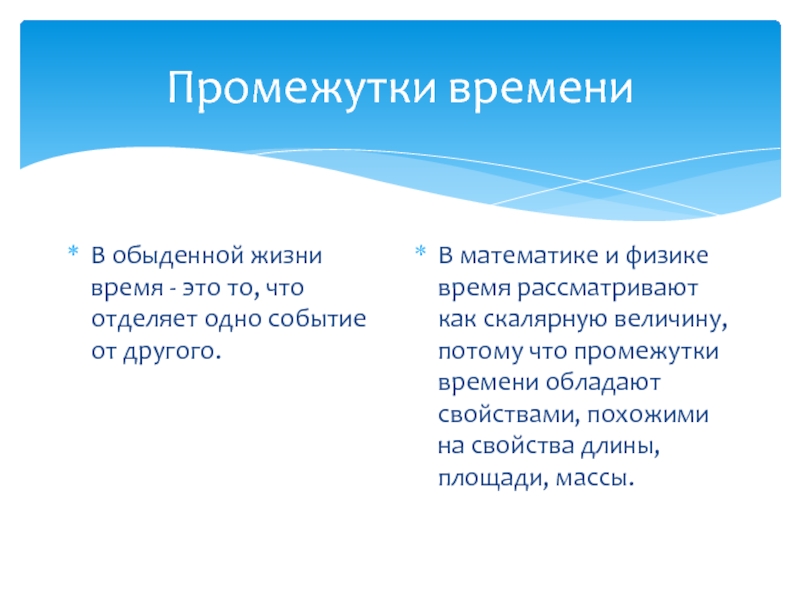 Промежутки времени

* В обыденной жизни время - это то, что отделяет одно событие от другого.

* В математике и физике время рассматривают как скалярную величину, потому что промежутки времени обладают свойствами, похожими на свойства длины, площади, массы.